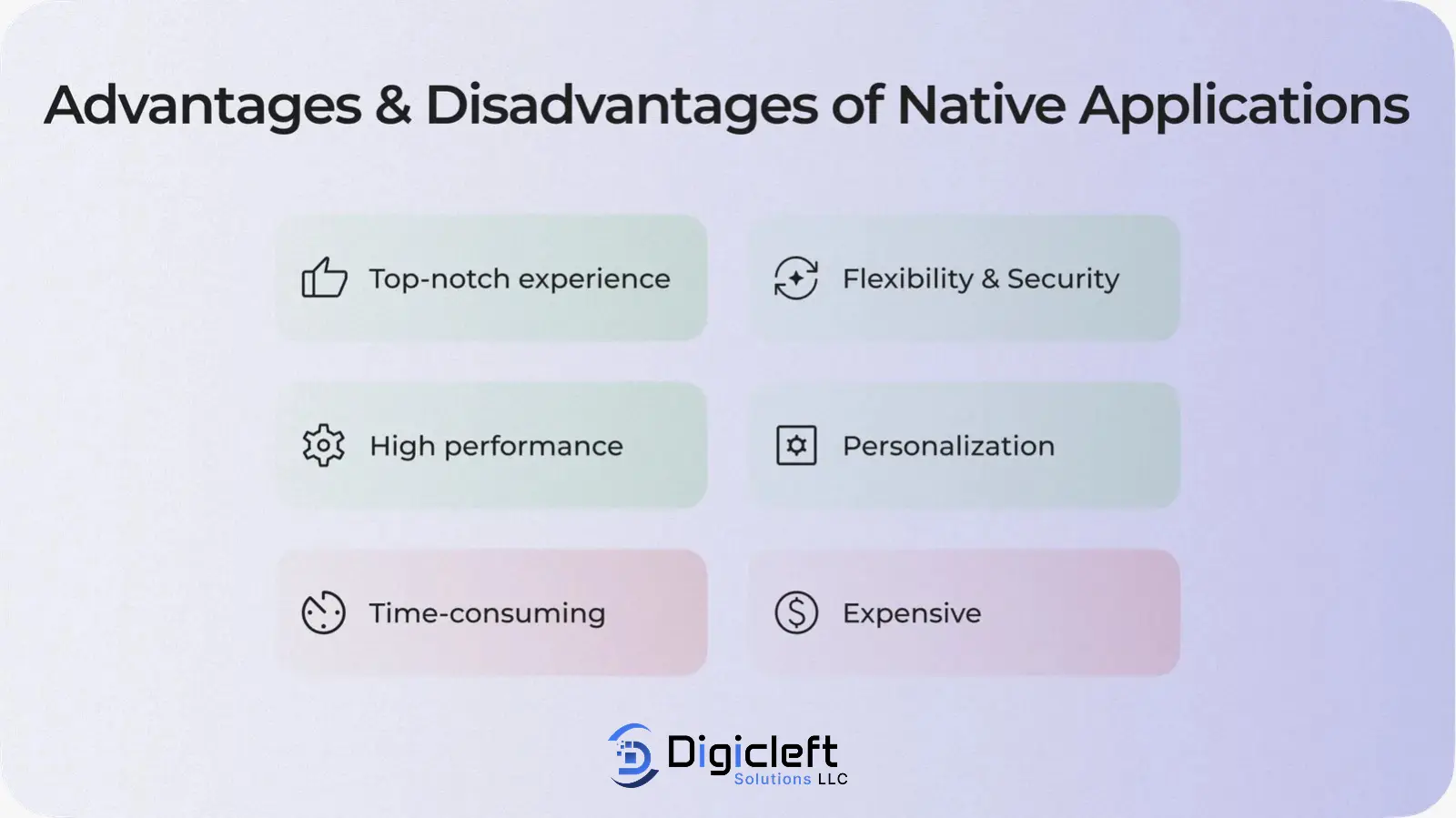 Advantages & Disadvantages of Native Applications

Top-notch experience

Flexibility & Security

High performance

Personalization

Time-consuming

Expensive

Digicleft Solutions LLC